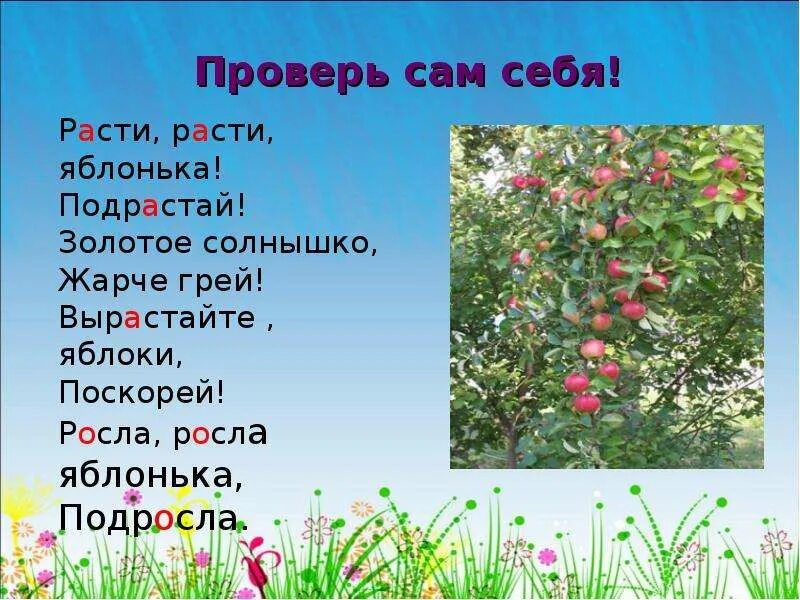 Проверь сам себя!

Расти, расти,
яблонька!
Подрастай!
Золотое солнышко,
Жарче грей!
Вырастайте ,
яблоки,
Поскорей!
Росла, росла
яблонька,
Подросла.